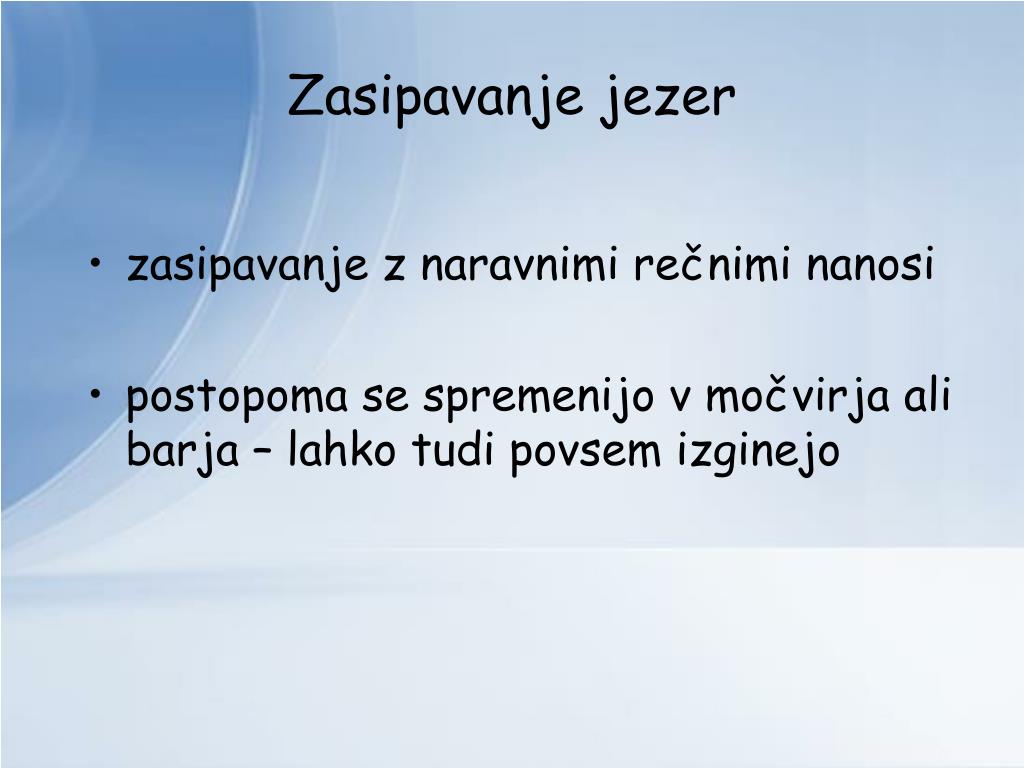 Zasipavanje jezer

• zasipavanje z naravnimi rečnimi nanosi

• postopoma se spremenijo v močvirja ali barja – lahko tudi povsem izginejo